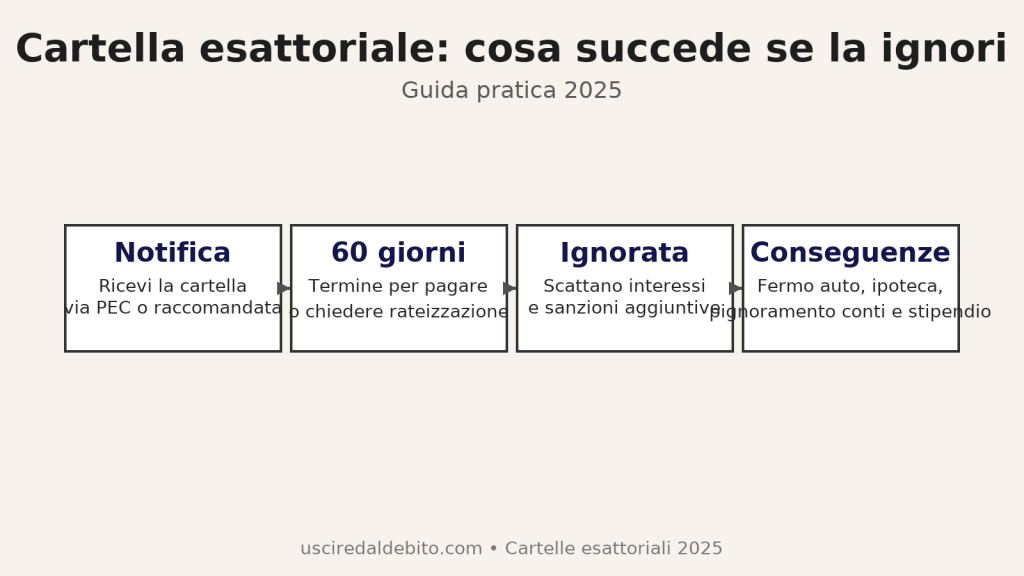 Cartella esattoriale: cosa succede se la ignori

Guida pratica 2025

Notifica
Ricevi la cartella via PEC o raccomandata

60 giorni
Termine per pagare o chiedere rateizzazione

Ignorata
Scattano interessi e sanzioni aggiuntive

Conseguenze
Fermo auto, ipoteca, pignoramento conti e stipendio

usciredaldebito.com • Cartelle esattoriali 2025